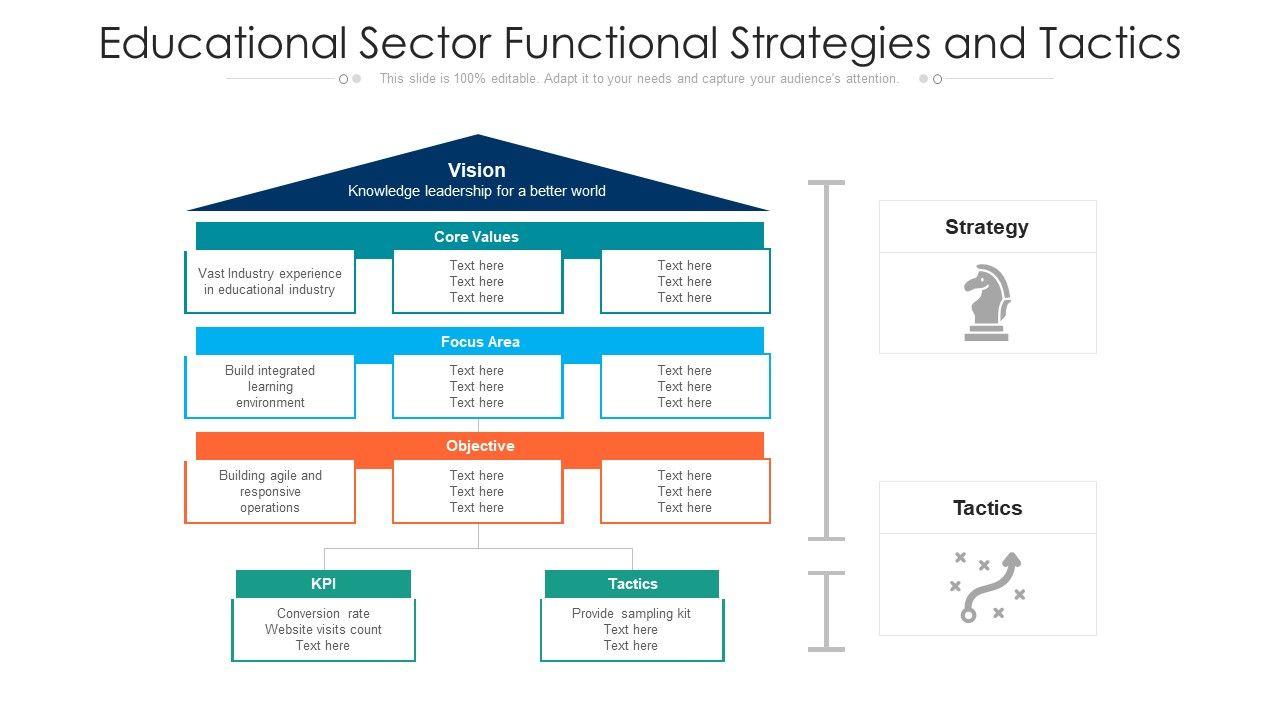 Educational Sector Functional Strategies and Tactics

This slide is 100% editable. Adapt it to your needs and capture your audience's attention.

Vision
Knowledge leadership for a better world

Core Values

Vast Industry experience in educational industry

Text here
Text here
Text here

Text here
Text here
Text here

Focus Area

Build integrated learning environment

Text here
Text here
Text here

Text here
Text here
Text here

Objective

Building agile and responsive operations

Text here
Text here
Text here

Text here
Text here
Text here

KPI

Conversion rate
Website visits count
Text here

Tactics

Provide sampling kit
Text here
Text here

Strategy

Tactics